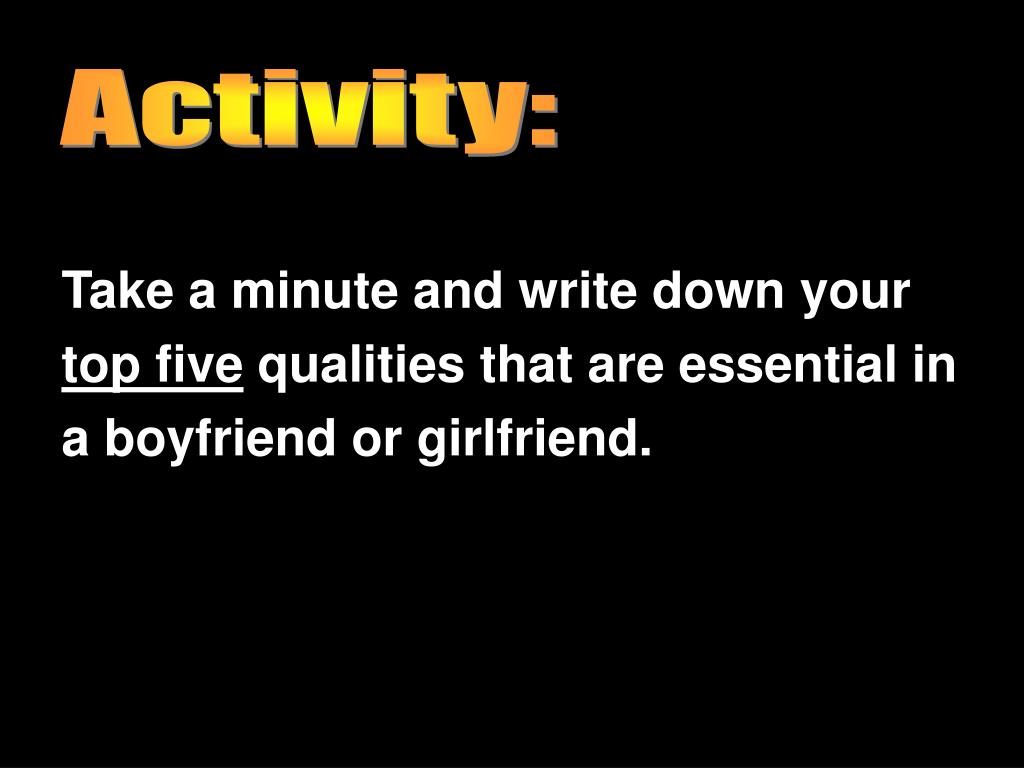 Activity:

Take a minute and write down your top five qualities that are essential in a boyfriend or girlfriend.